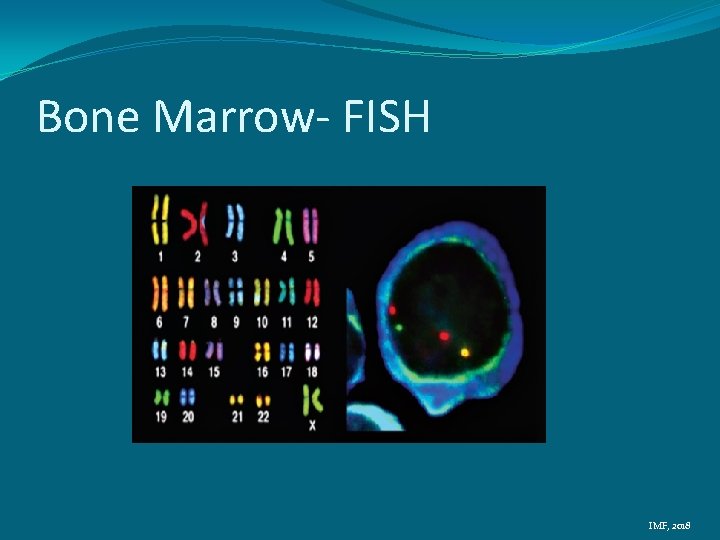 Bone Marrow- FISH

1 2 3 4 5
6 7 8 9 10 11 12
13 14 15 16 17 18
19 20 21 22 X

IMF, 2018